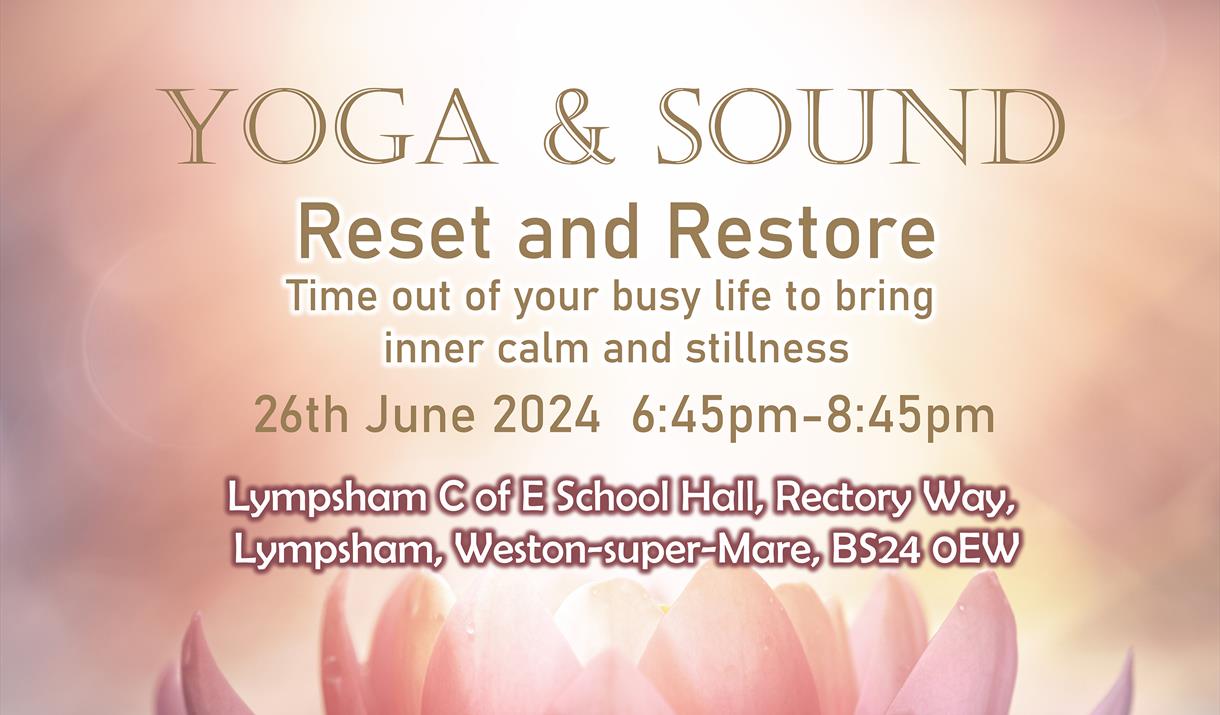 YOGA & SOUND

Reset and Restore

Time out of your busy life to bring inner calm and stillness

26th June 2024 6:45pm-8:45pm

Lympsham C of E School Hall, Rectory Way, Lympsham, Weston-super-Mare, BS24 0EW